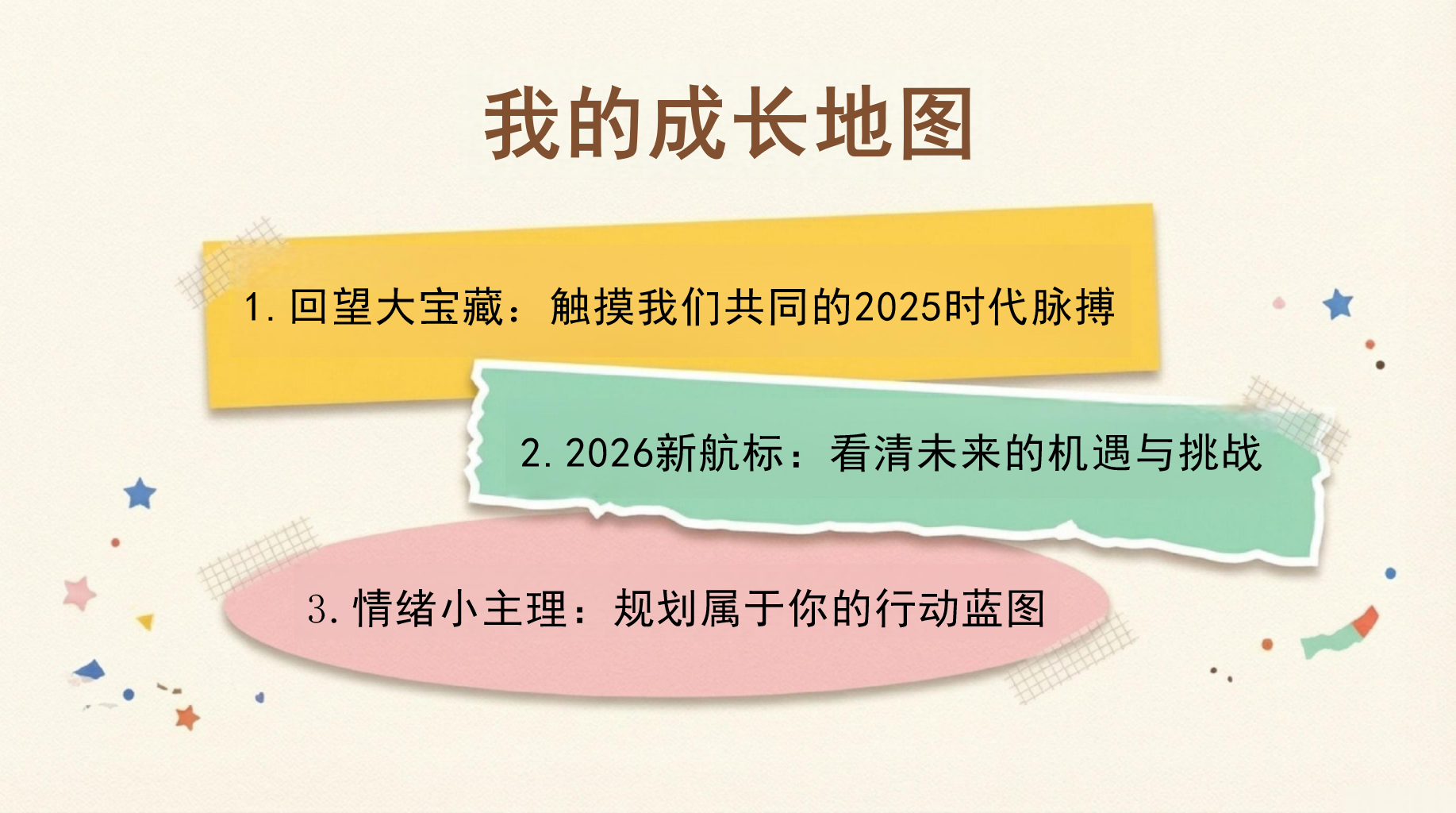 我的成长地图

1. 回望大宝藏：触摸我们共同的2025时代脉搏

2. 2026新航标：看清未来的机遇与挑战

3. 情绪小主理：规划属于你的行动蓝图